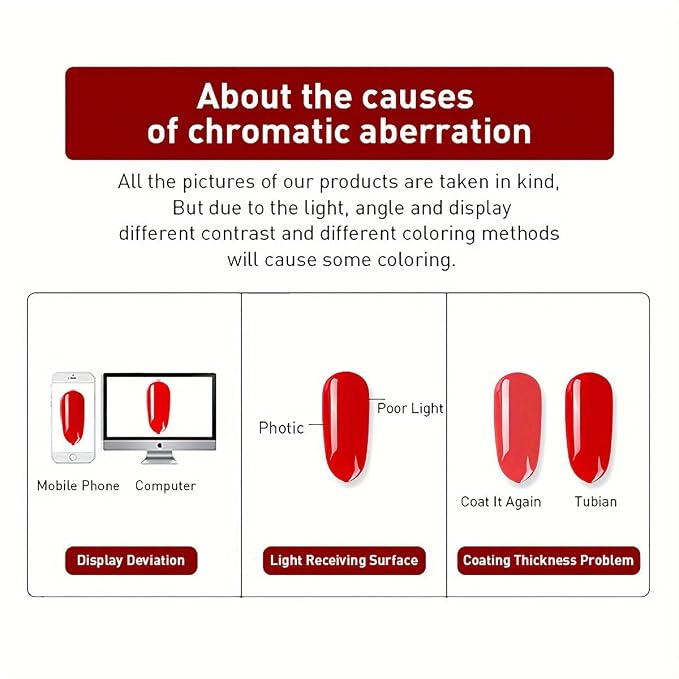 About the causes of chromatic aberration

All the pictures of our products are taken in kind, But due to the light, angle and display different contrast and different coloring methods will cause some coloring.

Mobile Phone Computer

Display Deviation

Photic Poor Light

Light Receiving Surface

Coat It Again Tubian

Coating Thickness Problem